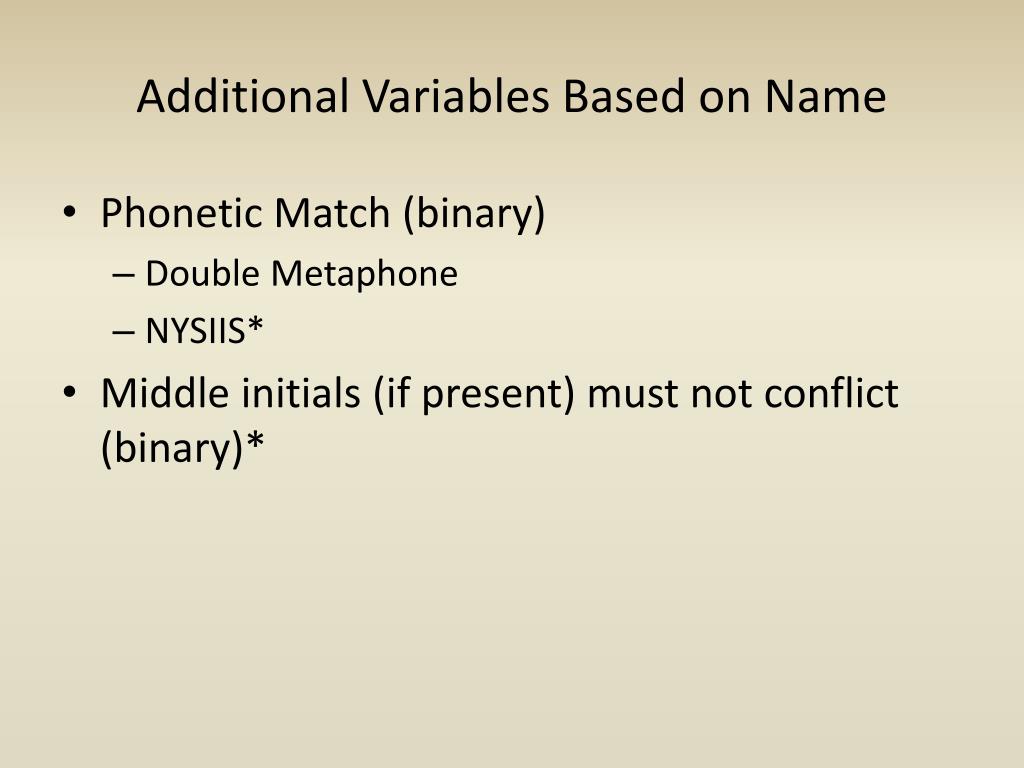 Additional Variables Based on Name

• Phonetic Match (binary)
– Double Metaphone
– NYSIIS*
• Middle initials (if present) must not conflict (binary)*